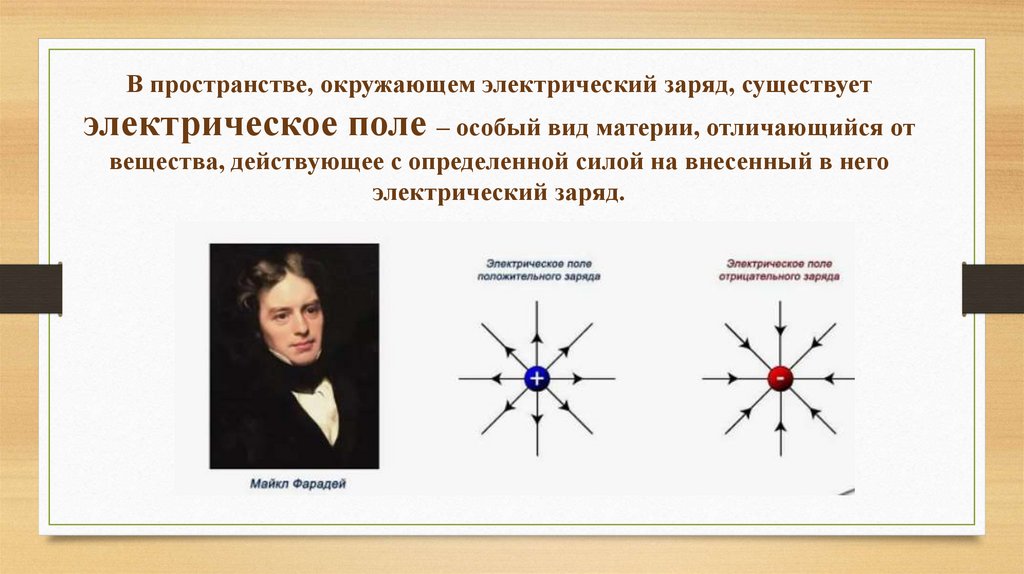 В пространстве, окружающем электрический заряд, существует электрическое поле – особый вид материи, отличающийся от вещества, действующее с определенной силой на внесенный в него электрический заряд.

Майкл Фарадей

Электрическое поле положительного заряда

+

Электрическое поле отрицательного заряда

-